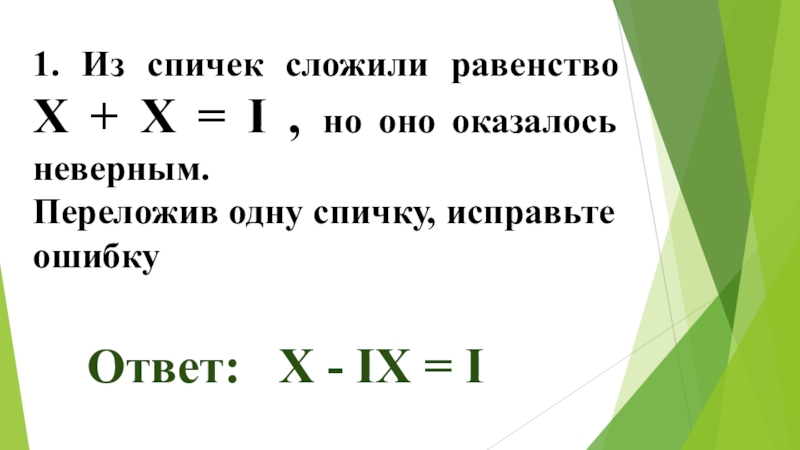 1. Из спичек сложили равенство X + X = I , но оно оказалось неверным.
Переложив одну спичку, исправьте ошибку

Ответ: X - IX = I